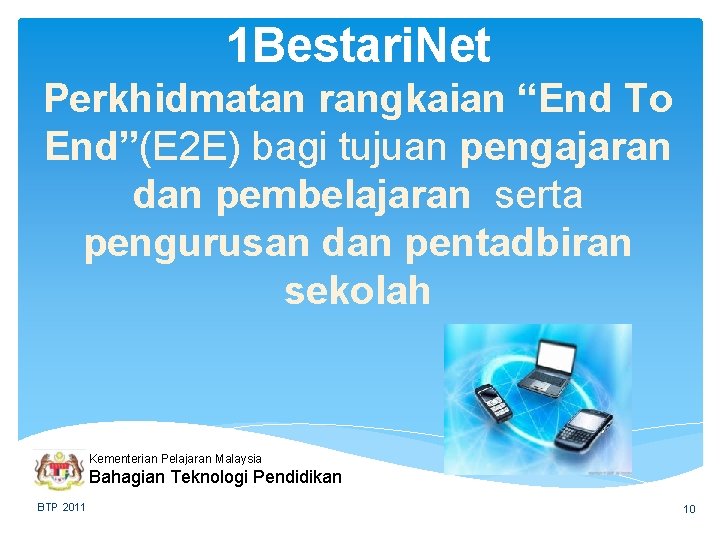 1BestariNet

Perkhidmatan rangkaian “End To End”(E2E) bagi tujuan pengajaran dan pembelajaran serta pengurusan dan pentadbiran sekolah

Kementerian Pelajaran Malaysia
Bahagian Teknologi Pendidikan

BTP 2011

10